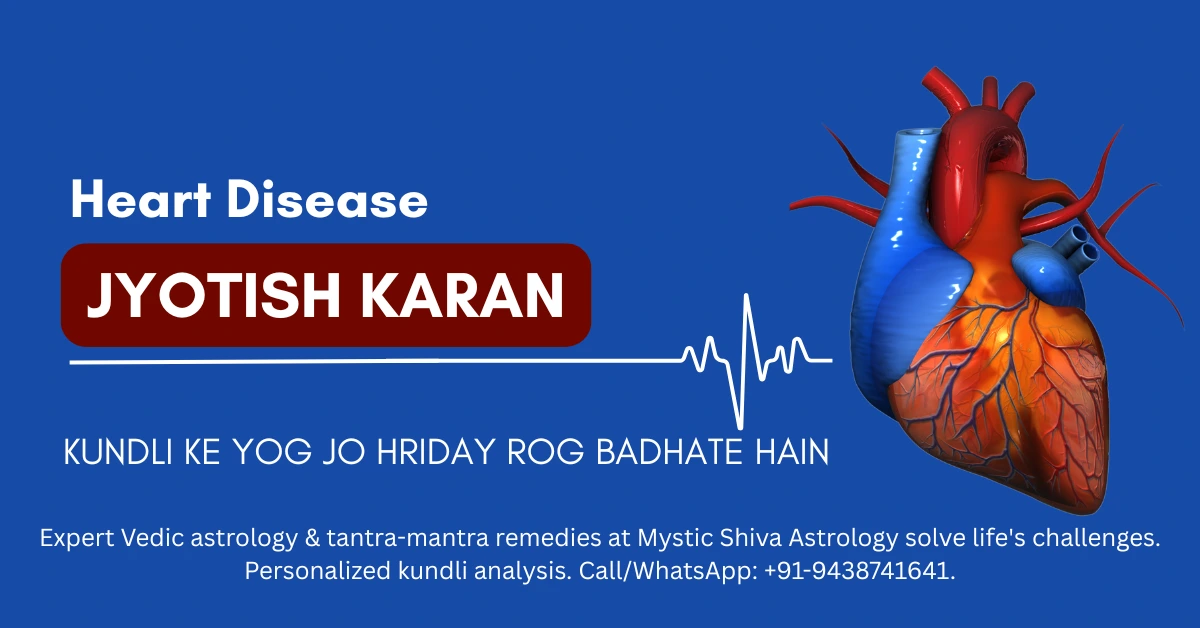 Heart Disease

JYOTISH KARAN

KUNDLI KE YOG JO HRIDAY ROG BADHATE HAIN

Expert Vedic astrology & tantra-mantra remedies at Mystic Shiva Astrology solve life's challenges. Personalized kundli analysis. Call/WhatsApp: +91-9438741641.